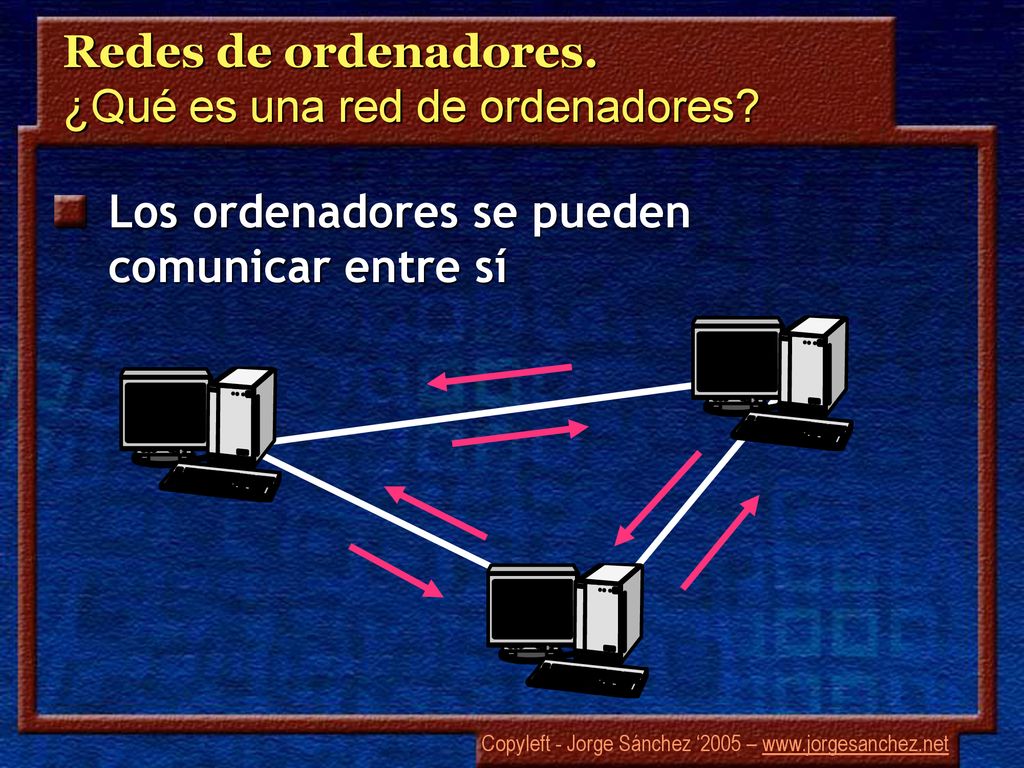 Redes de ordenadores.
¿Qué es una red de ordenadores?

Los ordenadores se pueden comunicar entre sí

Copyleft - Jorge Sánchez '2005 – www.jorgesanchez.net